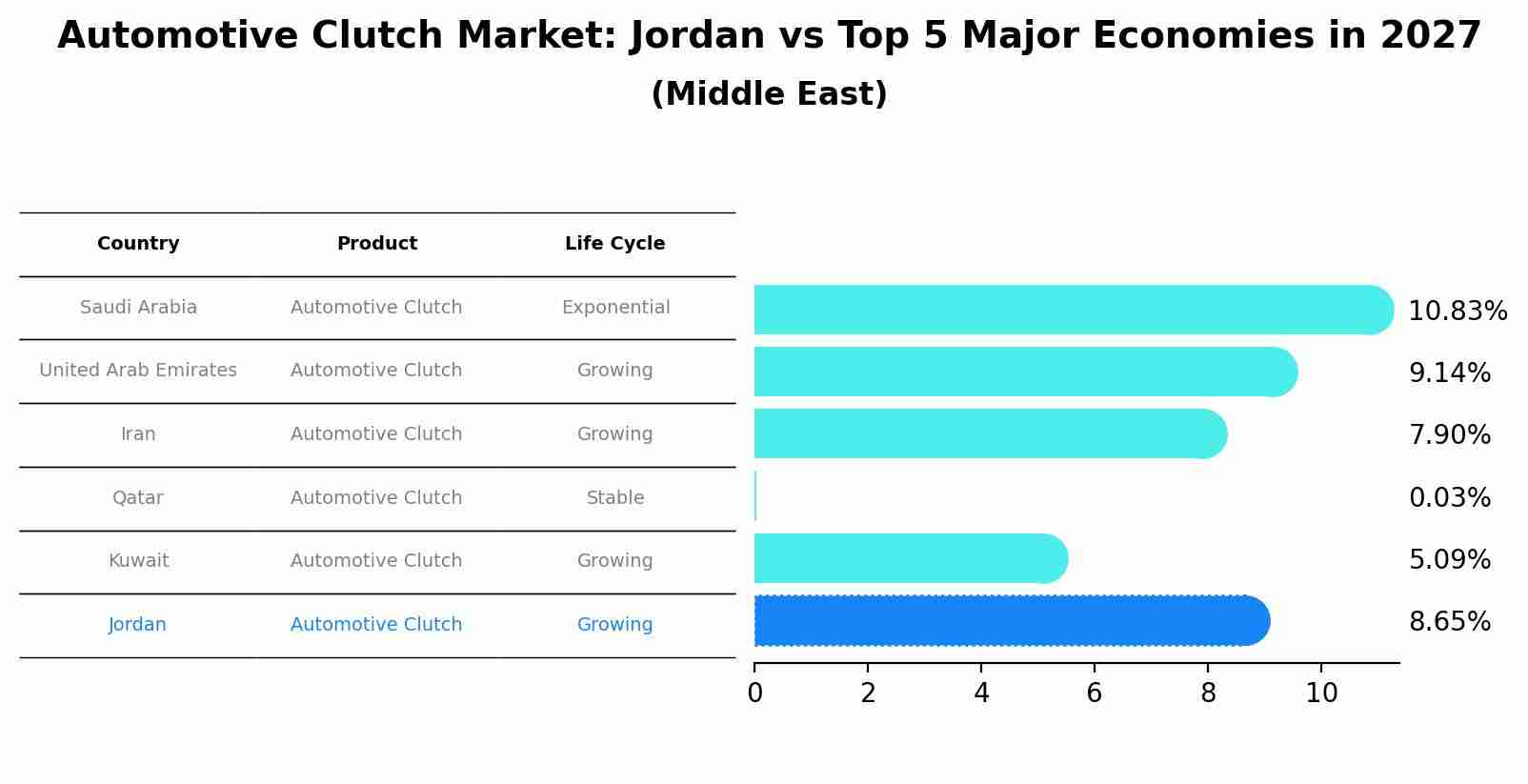 Automotive Clutch Market: Jordan vs Top 5 Major Economies in 2027
(Middle East)

| Country | Product | Life Cycle |
|---|---|---|
| Saudi Arabia | Automotive Clutch | Exponential |
| United Arab Emirates | Automotive Clutch | Growing |
| Iran | Automotive Clutch | Growing |
| Qatar | Automotive Clutch | Stable |
| Kuwait | Automotive Clutch | Growing |
| Jordan | Automotive Clutch | Growing |

10.83%
9.14%
7.90%
0.03%
5.09%
8.65%

0
2
4
6
8
10